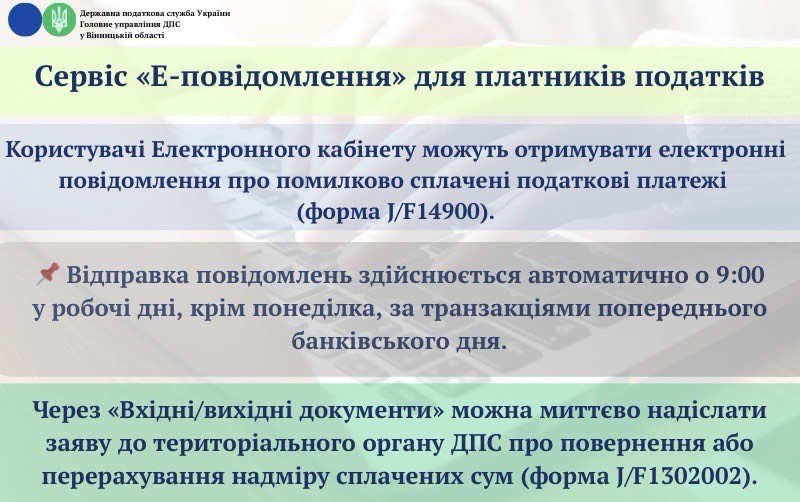 Державна податкова служба України
Головне управління ДПС
у Вінницькій області

Сервіс «Е-повідомлення» для платників податків

Користувачі Електронного кабінету можуть отримувати електронні повідомлення про помилково сплачені податкові платежі (форма J/F14900).

📌 Відправка повідомлень здійснюється автоматично о 9:00 у робочі дні, крім понеділка, за транзакціями попереднього банківського дня.

Через «Вхідні/вихідні документи» можна миттєво надіслати заяву до територіального органу ДПС про повернення або перерахування надміру сплачених сум (форма J/F1302002).